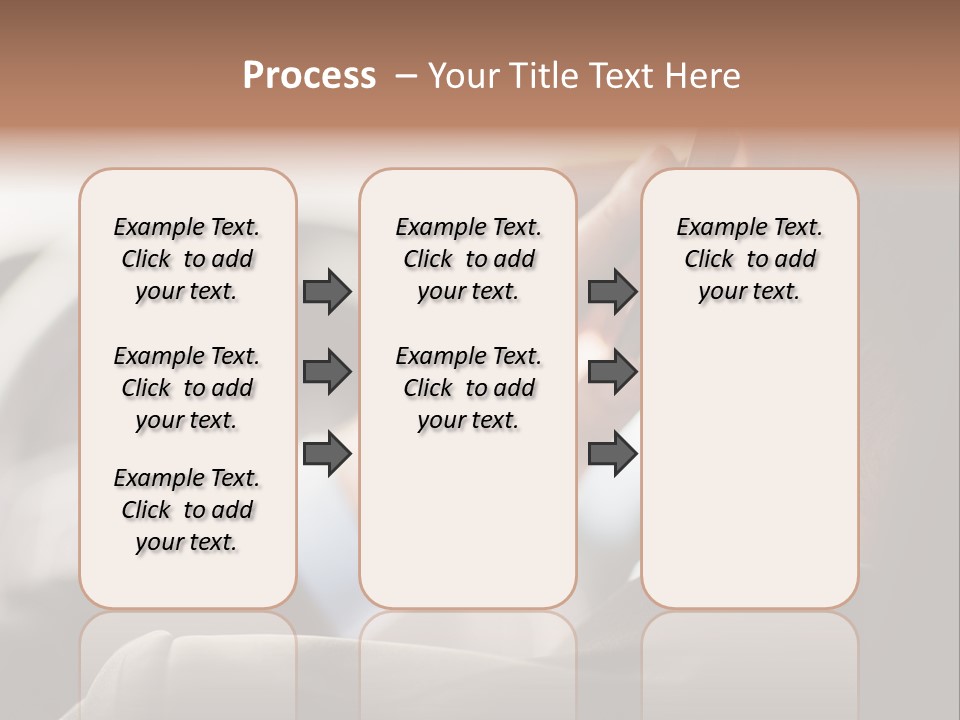 Process – Your Title Text Here

Example Text. Click to add your text.

Example Text. Click to add your text.

Example Text. Click to add your text.

Example Text. Click to add your text.

Example Text. Click to add your text.

Example Text. Click to add your text.